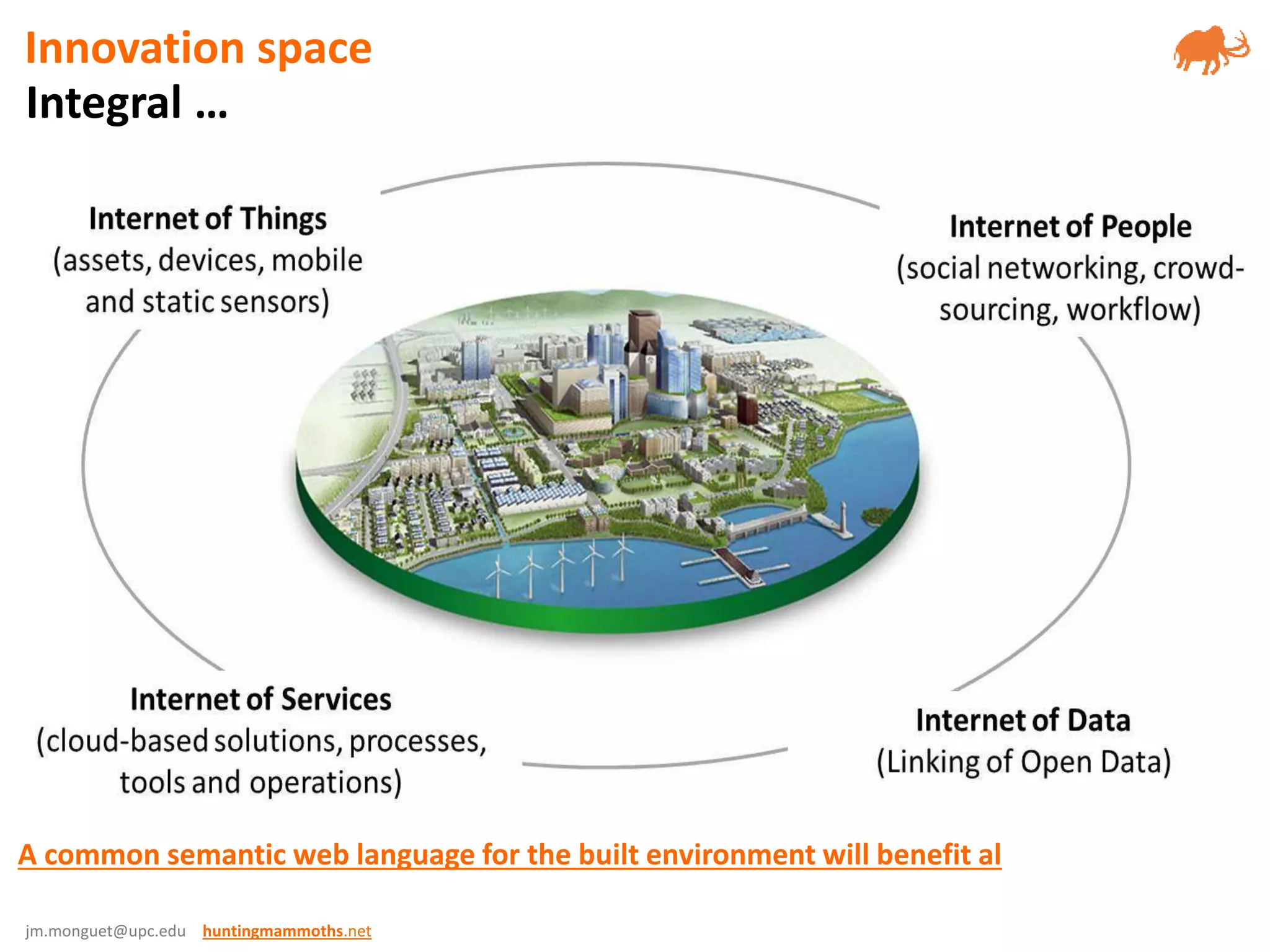 Innovation space
Integral …

Internet of Things
(assets, devices, mobile and static sensors)

Internet of People
(social networking, crowd-sourcing, workflow)

Internet of Services
(cloud-based solutions, processes, tools and operations)

Internet of Data
(Linking of Open Data)

A common semantic web language for the built environment will benefit al

jm.monguet@upc.edu huntingmammoths.net